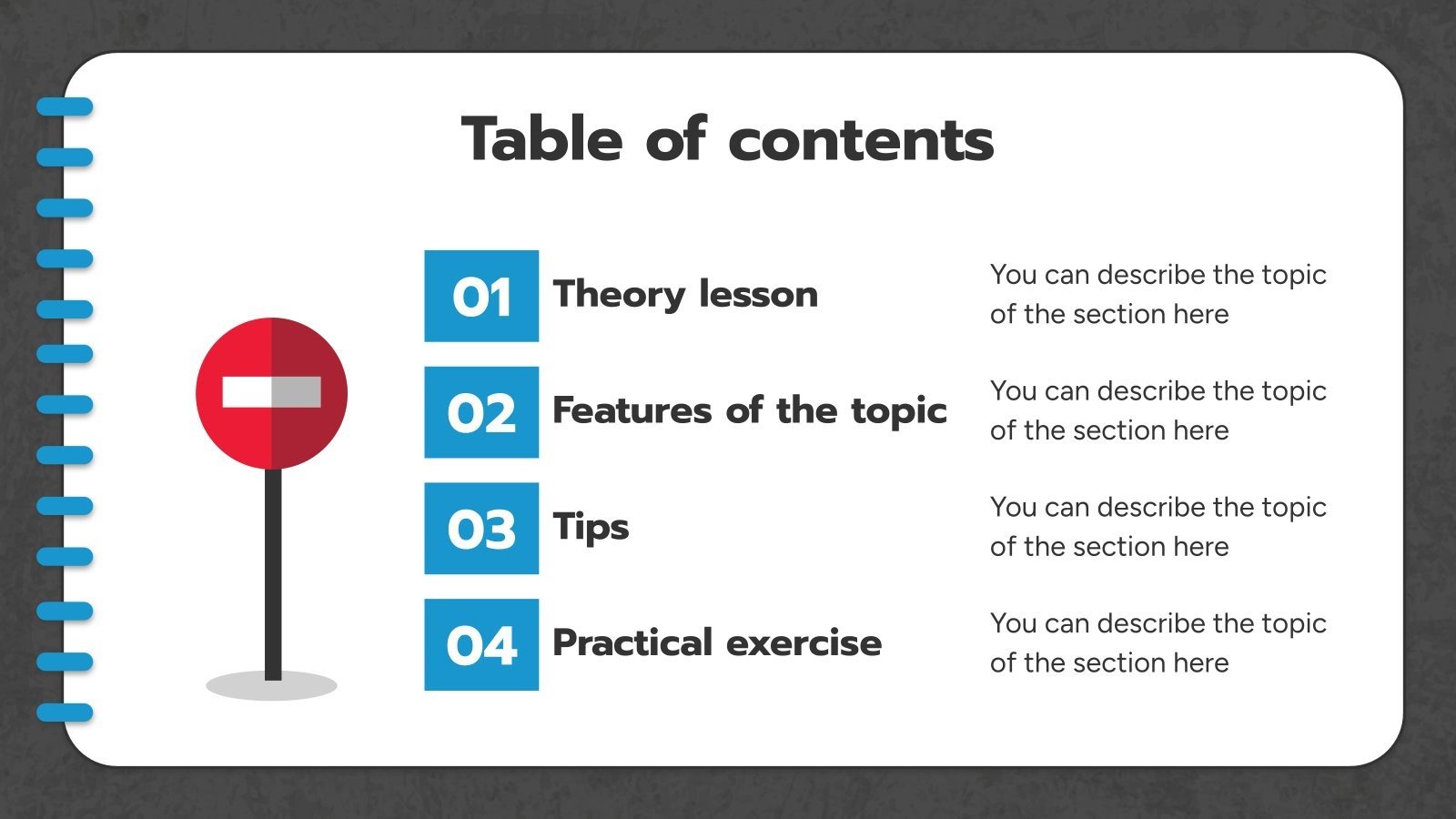 Table of contents

01 Theory lesson

You can describe the topic of the section here

02 Features of the topic

You can describe the topic of the section here

03 Tips

You can describe the topic of the section here

04 Practical exercise

You can describe the topic of the section here